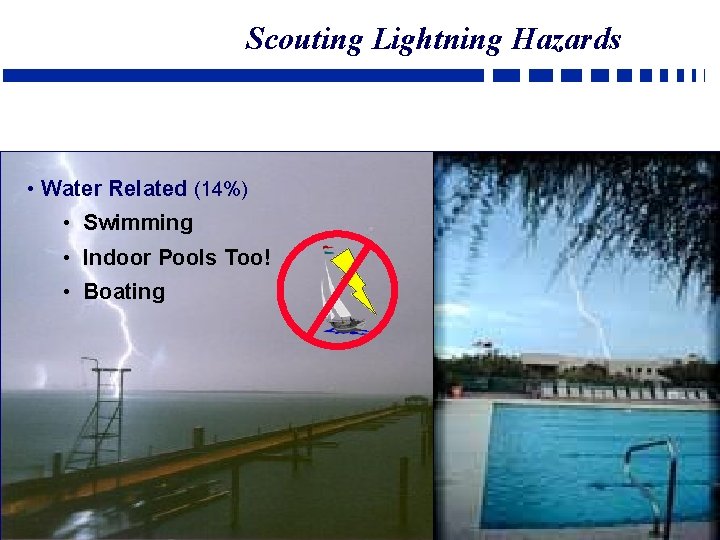 Scouting Lightning Hazards

• Water Related (14%)
• Swimming
• Indoor Pools Too!
• Boating